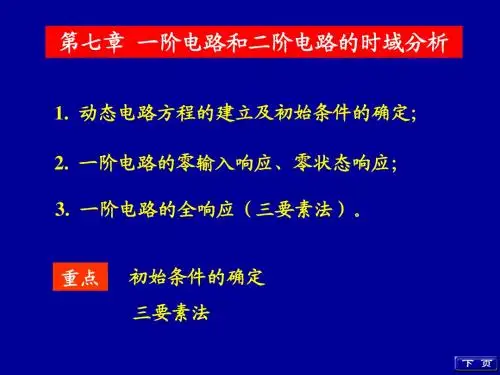 第七章 一阶电路和二阶电路的时域分析

1. 动态电路方程的建立及初始条件的确定;

2. 一阶电路的零输入响应、零状态响应;

3. 一阶电路的全响应（三要素法）。

重点 初始条件的确定

三要素法

下 页